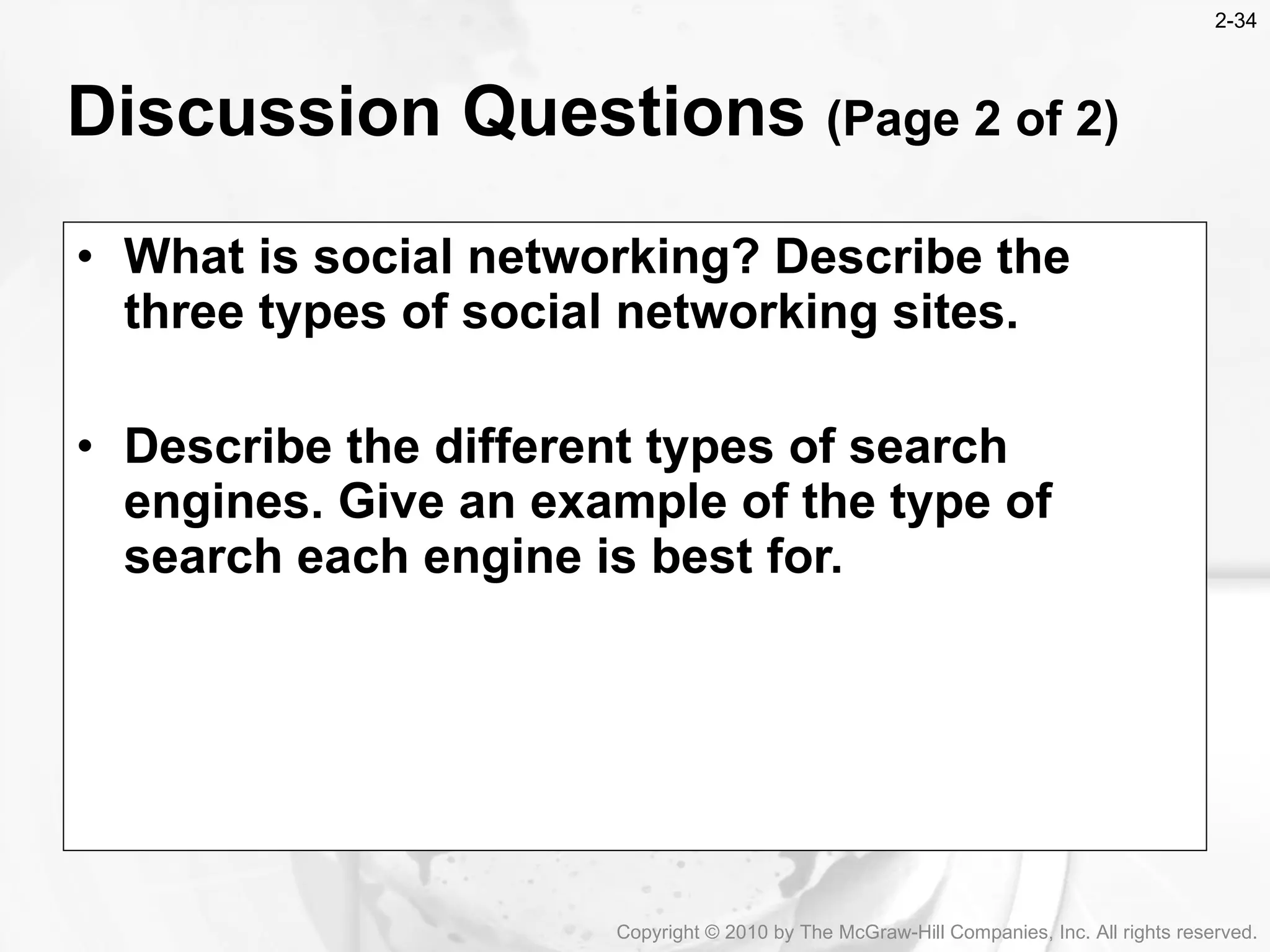 2-34

Discussion Questions (Page 2 of 2)

• What is social networking? Describe the three types of social networking sites.

• Describe the different types of search engines. Give an example of the type of search each engine is best for.

Copyright © 2010 by The McGraw-Hill Companies, Inc. All rights reserved.